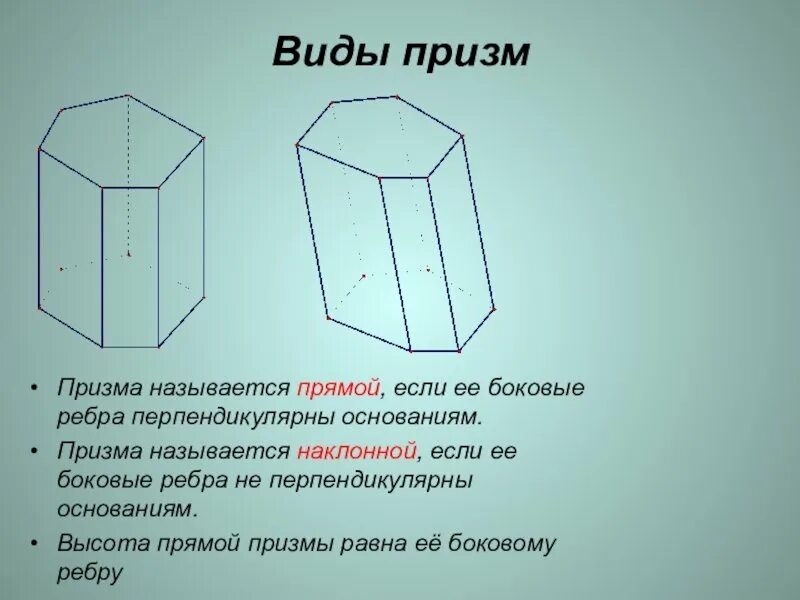 Виды призм

• Призма называется прямой, если ее боковые ребра перпендикулярны основаниям.

• Призма называется наклонной, если ее боковые ребра не перпендикулярны основаниям.

• Высота прямой призмы равна её боковому ребру